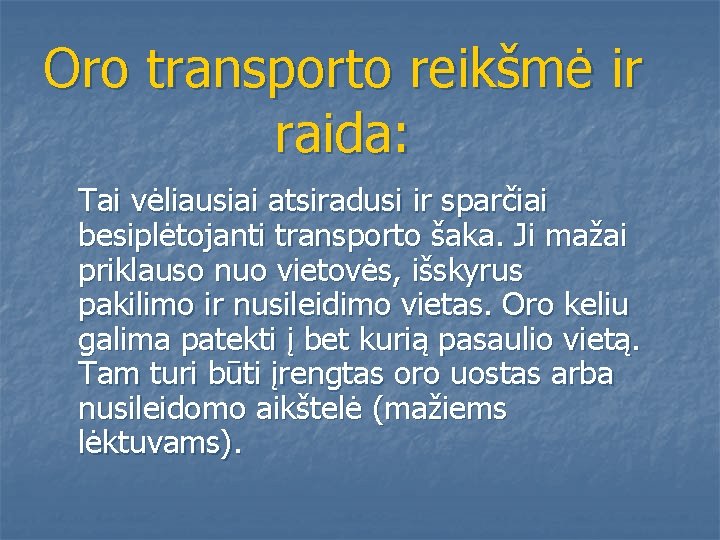 Oro transporto reikšmė ir raida:

Tai vėliausiai atsiradusi ir sparčiai besiplėtojanti transporto šaka. Ji mažai priklauso nuo vietovės, išskyrus pakilimo ir nusileidimo vietas. Oro keliu galima patekti į bet kurią pasaulio vietą. Tam turi būti įrengtas oro uostas arba nusileidomo aikštelė (mažiems lėktuvams).